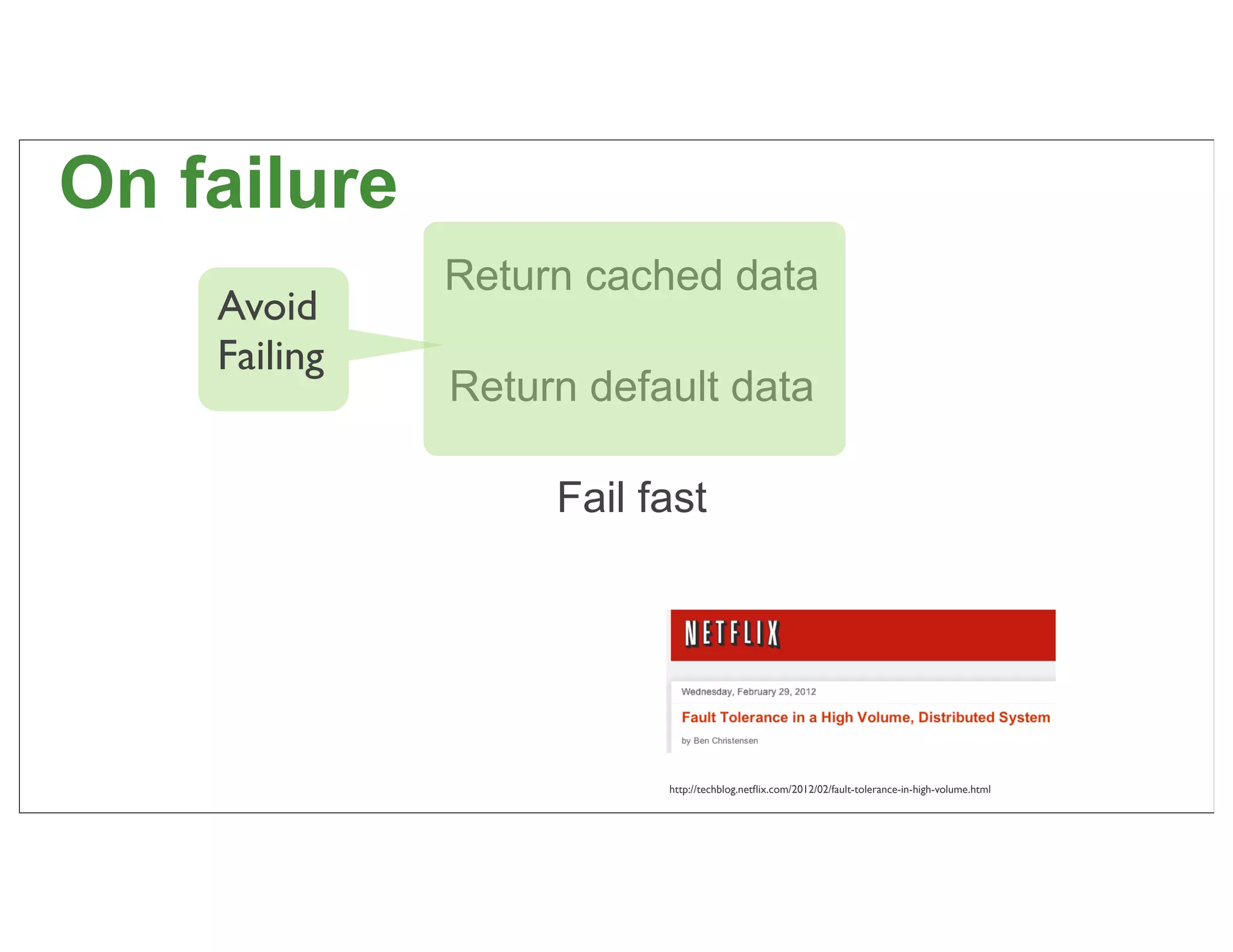 On failure

Avoid Failing

Return cached data

Return default data

Fail fast

NETFLIX

Wednesday, February 29, 2012

Fault Tolerance in a High Volume, Distributed System

by Ben Christensen

http://techblog.netflix.com/2012/02/fault-tolerance-in-high-volume.html